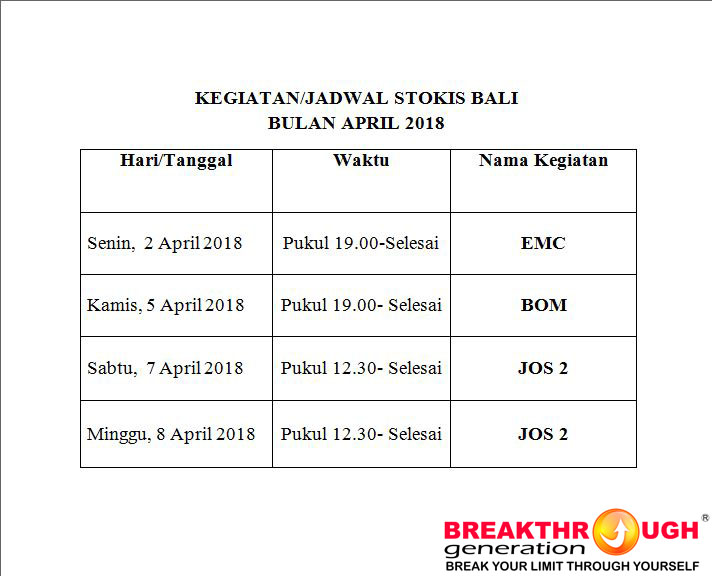 KEGIATAN/JADWAL STOKIS BALI
BULAN APRIL 2018

| Hari/Tanggal | Waktu | Nama Kegiatan |
|---|---|---|
| Senin, 2 April 2018 | Pukul 19.00-Selesai | EMC |
| Kamis, 5 April 2018 | Pukul 19.00- Selesai | BOM |
| Sabtu, 7 April 2018 | Pukul 12.30- Selesai | JOS 2 |
| Minggu, 8 April 2018 | Pukul 12.30- Selesai | JOS 2 |

BREAKTHROUGH®
generation
BREAK YOUR LIMIT THROUGH YOURSELF